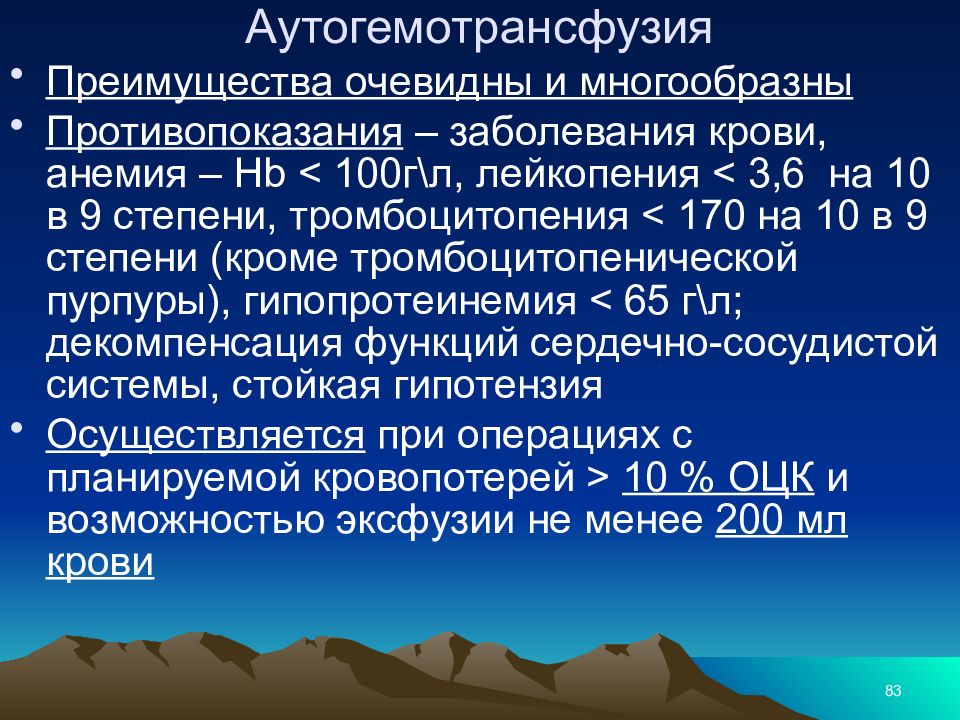 Аутогемотрансфузия

• Преимущества очевидны и многообразны

• Противопоказания – заболевания крови, анемия – Hb < 100г\л, лейкопения < 3,6 на 10 в 9 степени, тромбоцитопения < 170 на 10 в 9 степени (кроме тромбоцитопенической пурпуры), гипопротеинемия < 65 г\л; декомпенсация функций сердечно-сосудистой системы, стойкая гипотензия

• Осуществляется при операциях с планируемой кровопотерей > 10 % ОЦК и возможностью эксфузии не менее 200 мл крови

83